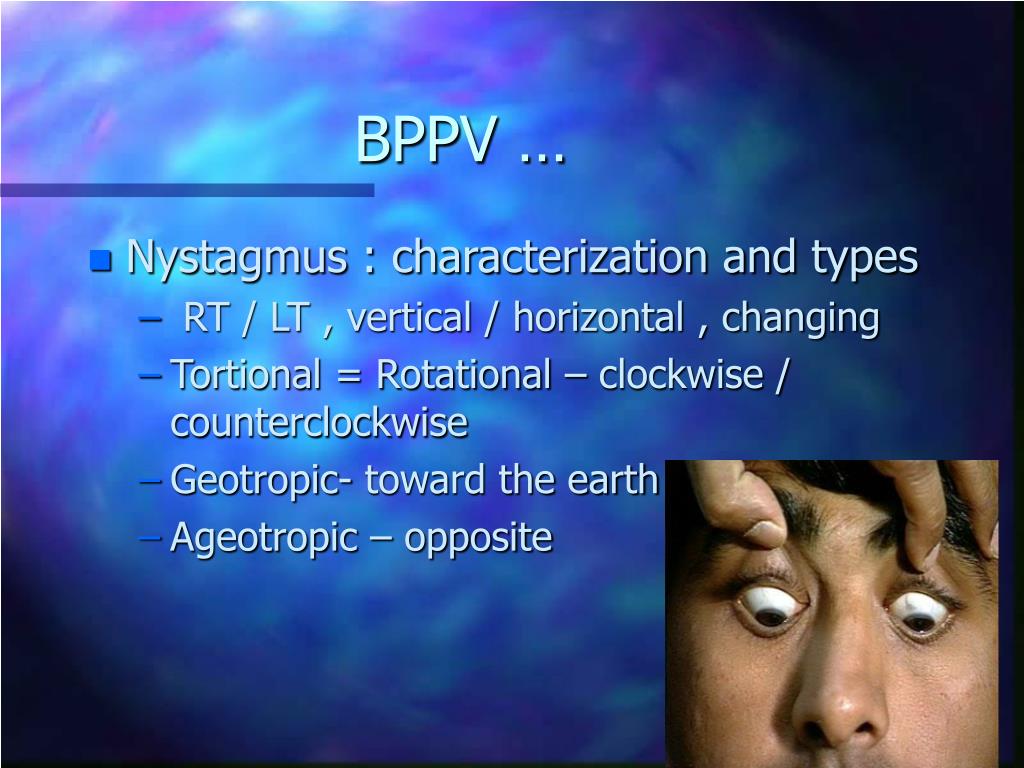 BPPV …

Nystagmus : characterization and types

– RT / LT , vertical / horizontal , changing

– Tortional = Rotational – clockwise / counterclockwise

– Geotropic- toward the earth

– Ageotropic – opposite